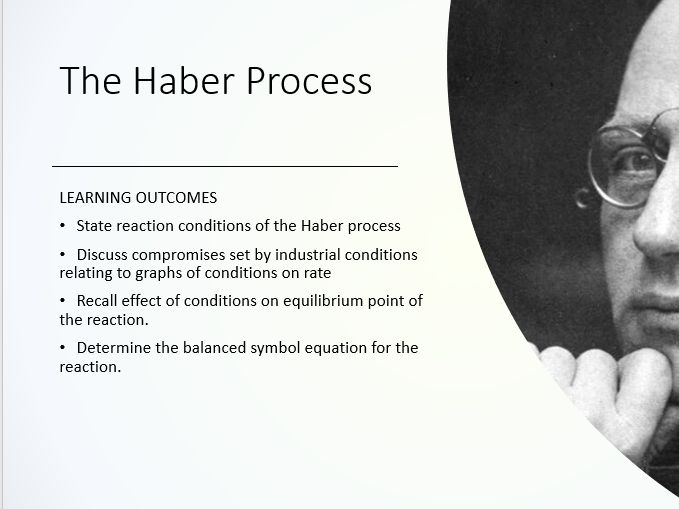 The Haber Process

LEARNING OUTCOMES

• State reaction conditions of the Haber process

• Discuss compromises set by industrial conditions relating to graphs of conditions on rate

• Recall effect of conditions on equilibrium point of the reaction.

• Determine the balanced symbol equation for the reaction.